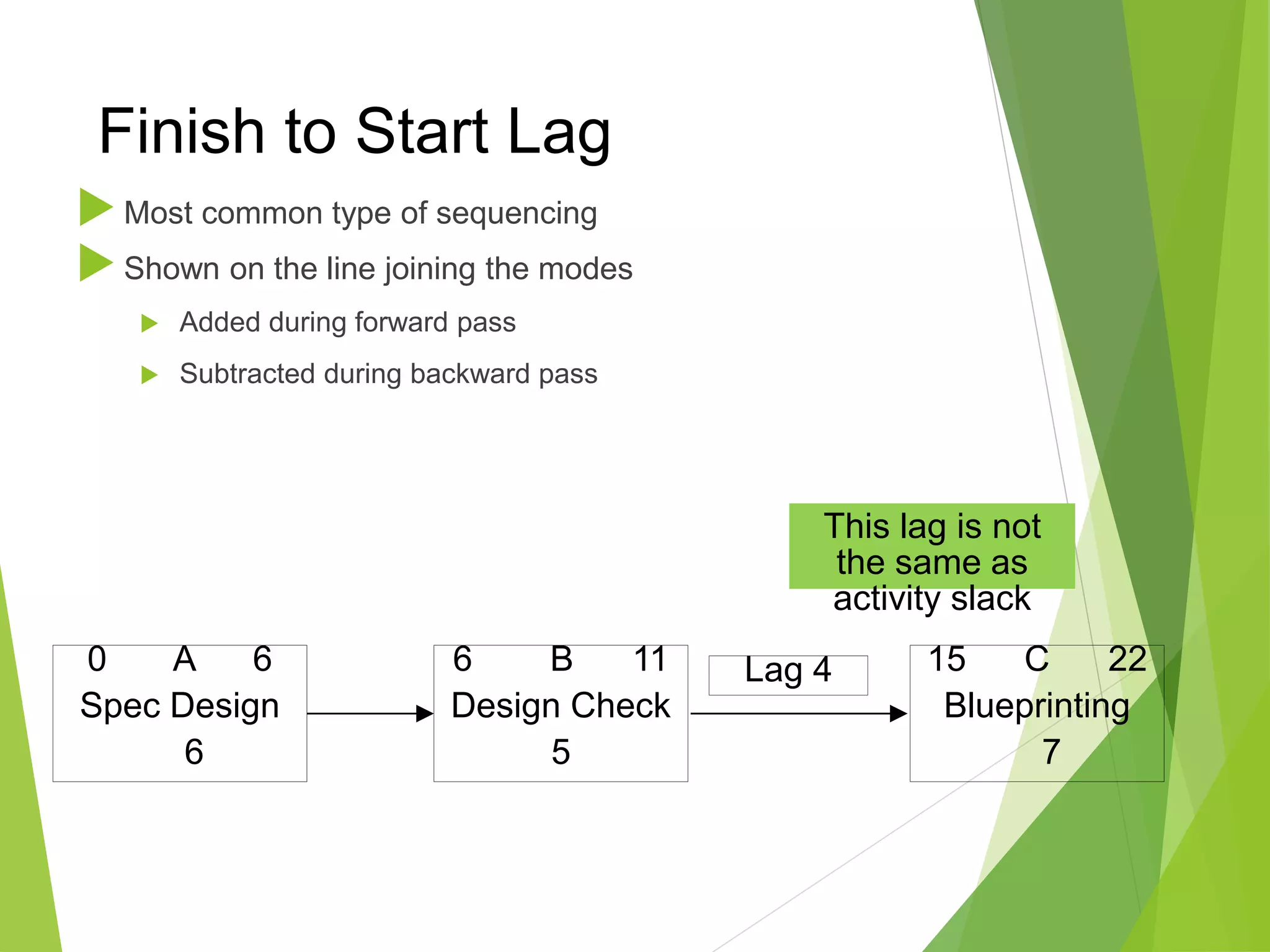 Finish to Start Lag

Most common type of sequencing

Shown on the line joining the modes

Added during forward pass

Subtracted during backward pass

This lag is not the same as activity slack

0 A 6
Spec Design
6

6 B 11
Design Check
5

Lag 4

15 C 22
Blueprinting
7